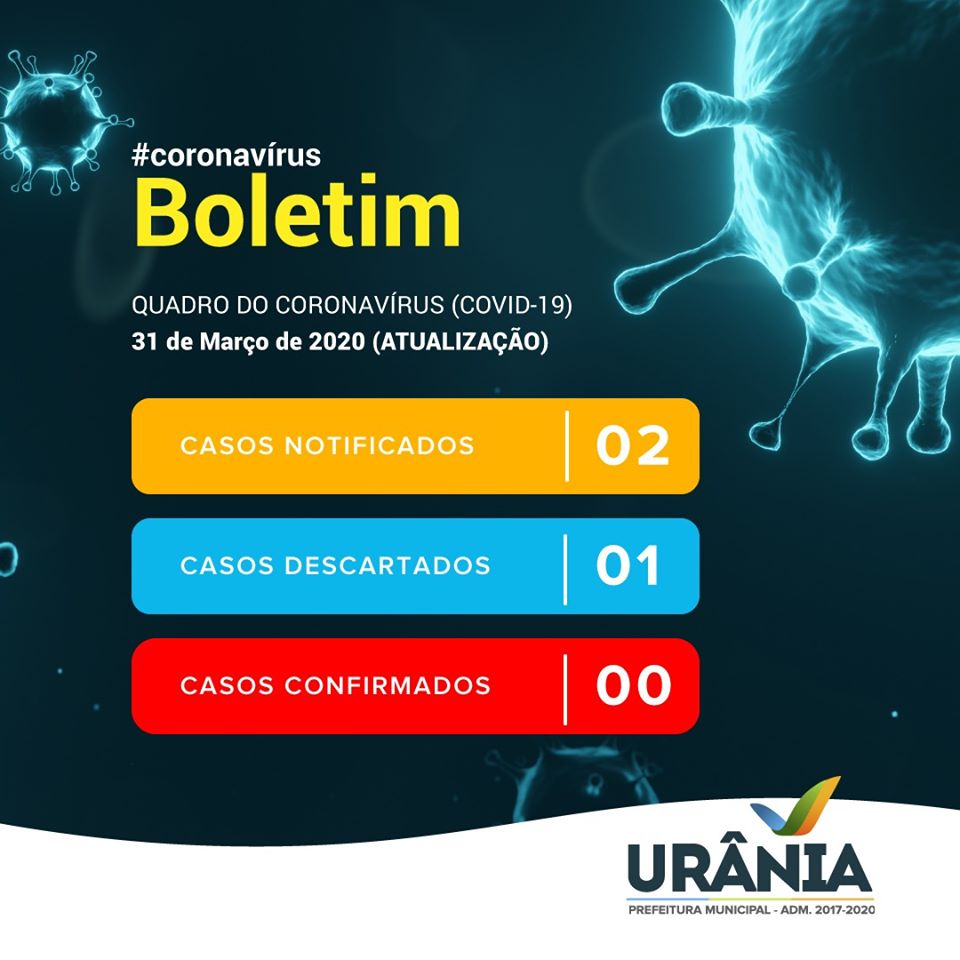 #coronavírus
Boletim

QUADRO DO CORONAVÍRUS (COVID-19)
31 de Março de 2020 (ATUALIZAÇÃO)

CASOS NOTIFICADOS | 02

CASOS DESCARTADOS | 01

CASOS CONFIRMADOS | 00

URÂNIA
PREFEITURA MUNICIPAL - ADM. 2017-2020